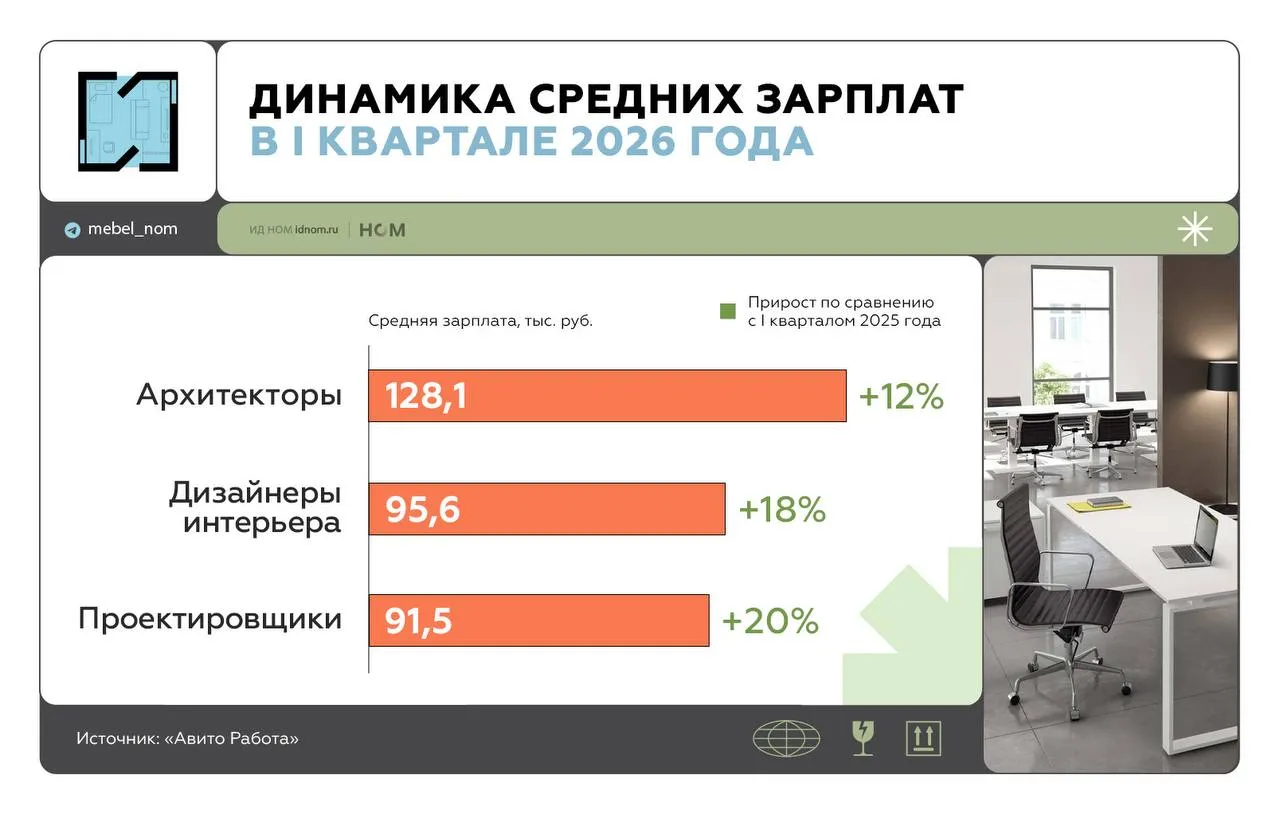 ДИНАМИКА СРЕДНИХ ЗАРПЛАТ
В I КВАРТАЛЕ 2026 ГОДА

mebel_nom

ИД НОМ idnom.ru | НОМ

Средняя зарплата, тыс. руб.

Прирост по сравнению с I кварталом 2025 года

Архитекторы 128,1 +12%

Дизайнеры интерьера 95,6 +18%

Проектировщики 91,5 +20%

Источник: «Авито Работа»